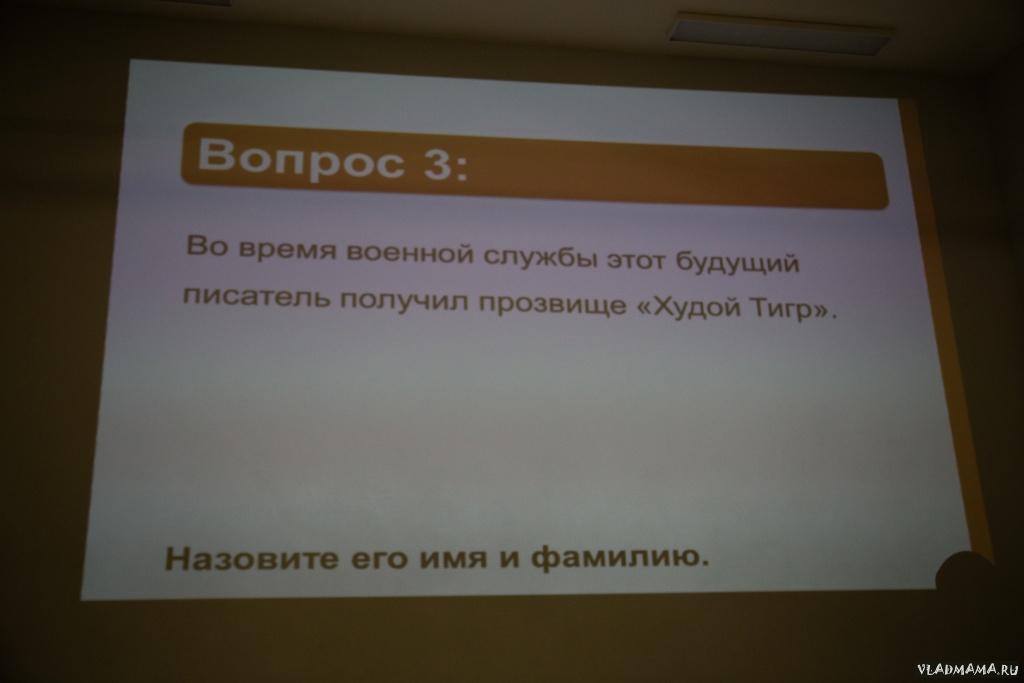 Вопрос 3:

Во время военной службы этот будущий писатель получил прозвище «Худой Тигр».

Назовите его имя и фамилию.

VLADMAMA.RU